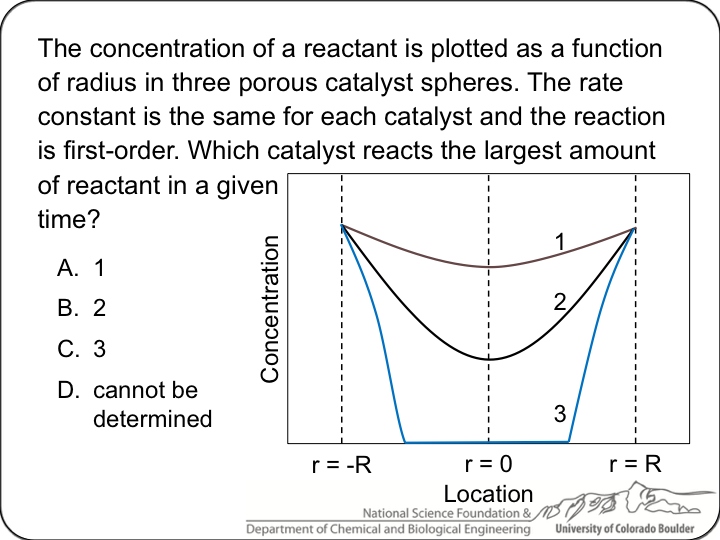 The concentration of a reactant is plotted as a function of radius in three porous catalyst spheres. The rate constant is the same for each catalyst and the reaction is first-order. Which catalyst reacts the largest amount of reactant in a given time?

A. 1

B. 2

C. 3

D. cannot be determined

Concentration

1

2

3

r = -R

r = 0

r = R

Location

National Science Foundation &

Department of Chemical and Biological Engineering

University of Colorado Boulder